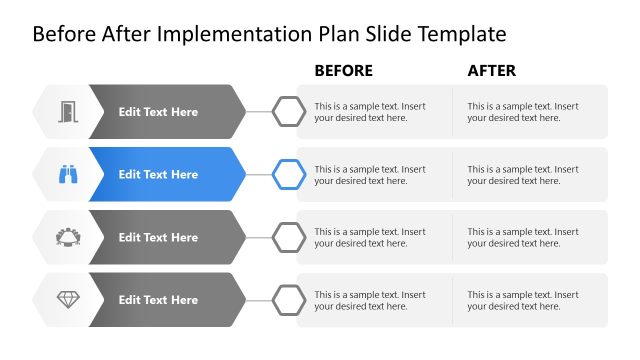 Before After Implementation Plan Slide Template

| | BEFORE | AFTER |
|---|---|---|
| Edit Text Here | This is a sample text. Insert your desired text here. | This is a sample text. Insert your desired text here. |
| Edit Text Here | This is a sample text. Insert your desired text here. | This is a sample text. Insert your desired text here. |
| Edit Text Here | This is a sample text. Insert your desired text here. | This is a sample text. Insert your desired text here. |
| Edit Text Here | This is a sample text. Insert your desired text here. | This is a sample text. Insert your desired text here. |